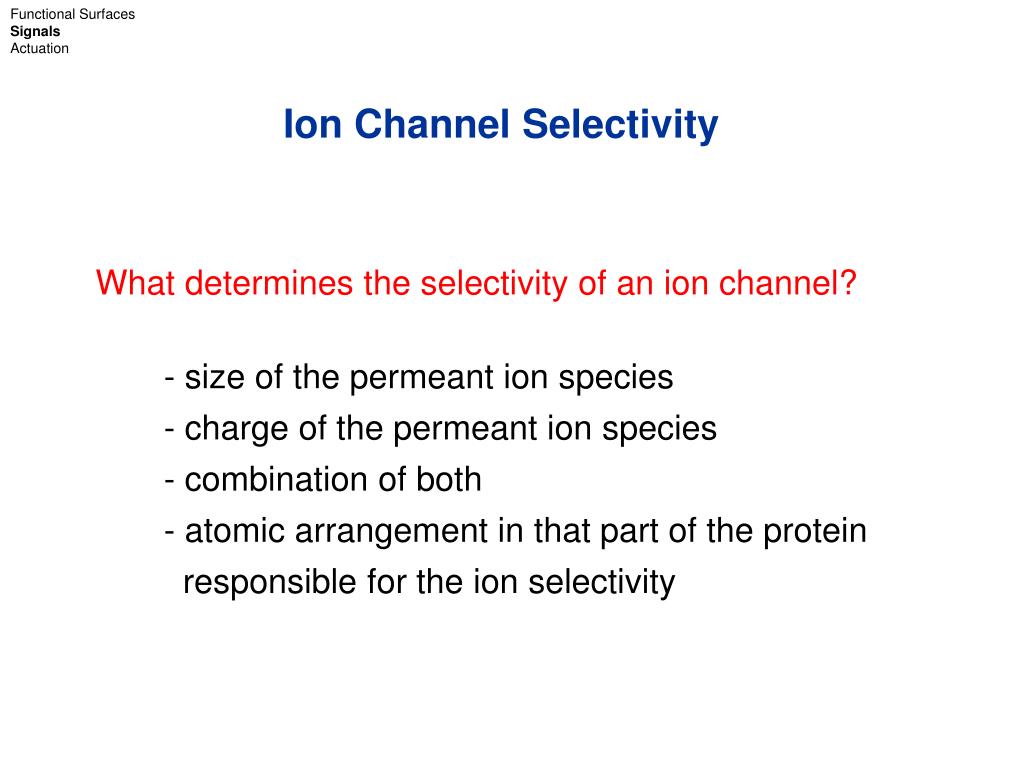 Functional Surfaces
Signals
Actuation

Ion Channel Selectivity

What determines the selectivity of an ion channel?

- size of the permeant ion species
- charge of the permeant ion species
- combination of both
- atomic arrangement in that part of the protein responsible for the ion selectivity